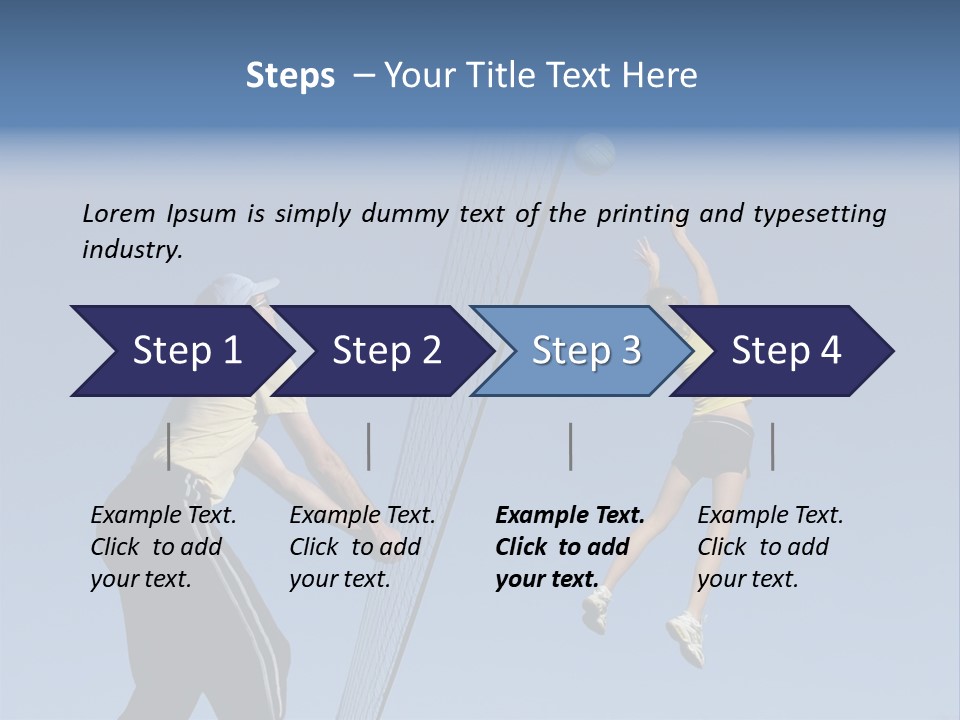 Steps – Your Title Text Here

Lorem Ipsum is simply dummy text of the printing and typesetting industry.

Step 1

Step 2

Step 3

Step 4

Example Text. Click to add your text.

Example Text. Click to add your text.

Example Text. Click to add your text.

Example Text. Click to add your text.